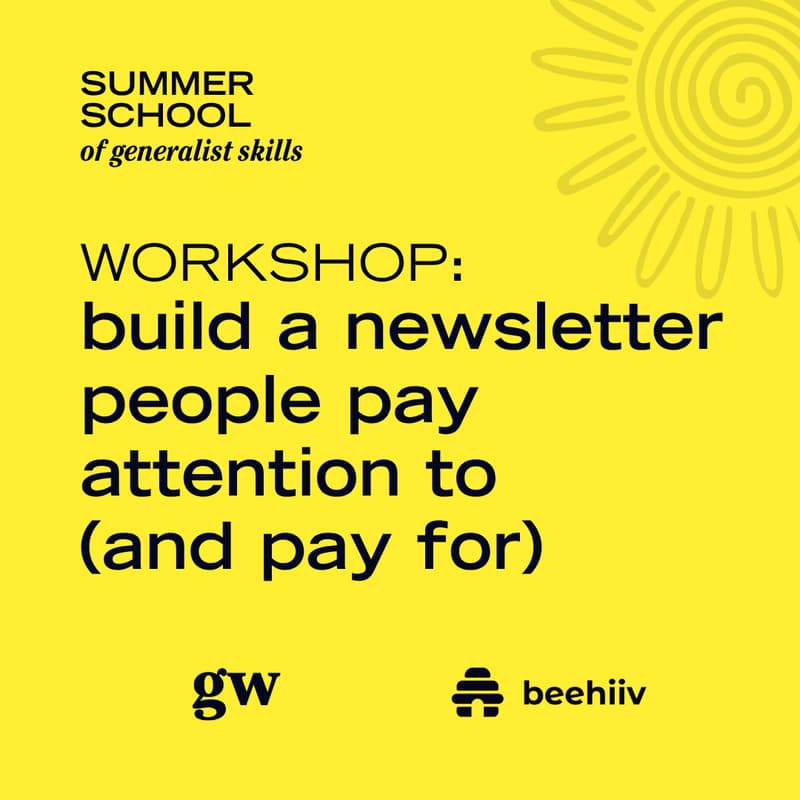 SUMMER SCHOOL
of generalist skills

WORKSHOP:
build a newsletter people pay attention to (and pay for)

gw

beehiiv